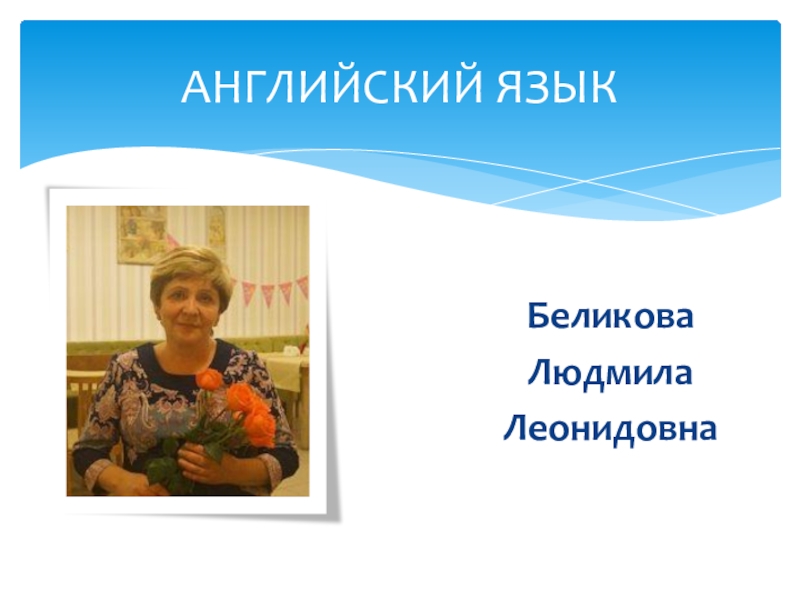 АНГЛИЙСКИЙ ЯЗЫК

Беликова
Людмила
Леонидовна